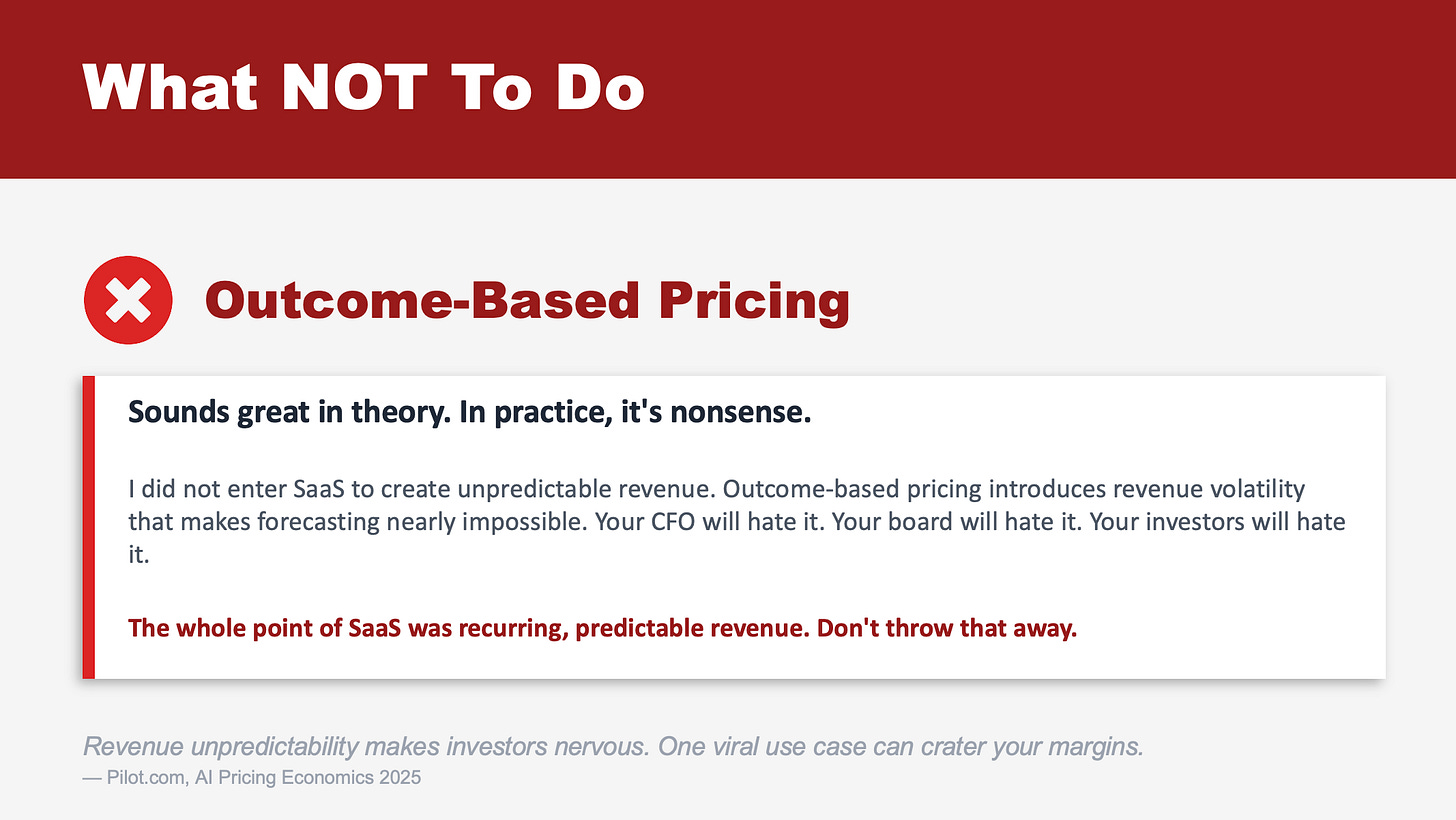 What NOT To Do

Outcome-Based Pricing

Sounds great in theory. In practice, it's nonsense.

I did not enter SaaS to create unpredictable revenue. Outcome-based pricing introduces revenue volatility that makes forecasting nearly impossible. Your CFO will hate it. Your board will hate it. Your investors will hate it.

The whole point of SaaS was recurring, predictable revenue. Don't throw that away.

Revenue unpredictability makes investors nervous. One viral use case can crater your margins.
— Pilot.com, AI Pricing Economics 2025